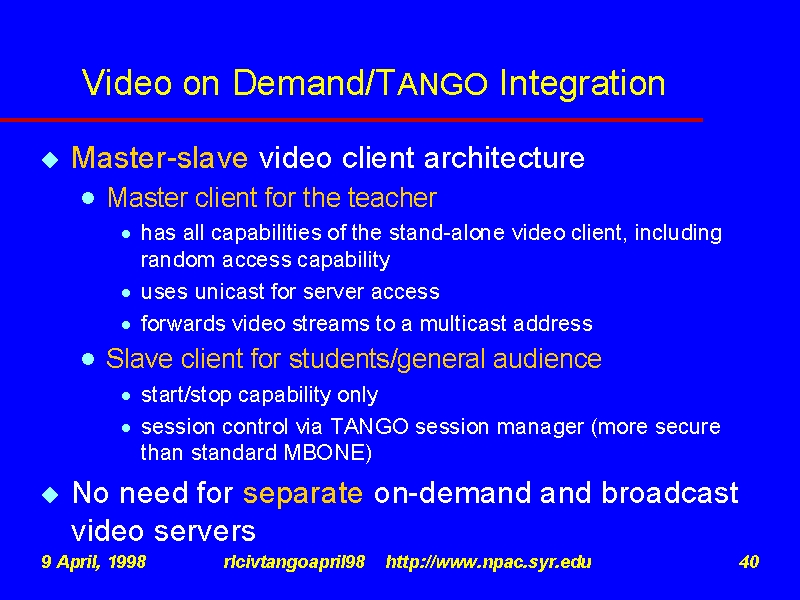 Video on Demand/TANGO Integration

Master-slave video client architecture

Master client for the teacher

has all capabilities of the stand-alone video client, including random access capability

uses unicast for server access

forwards video streams to a multicast address

Slave client for students/general audience

start/stop capability only

session control via TANGO session manager (more secure than standard MBONE)

No need for separate on-demand and broadcast video servers

9 April, 1998 rlcivtangoapril98 http://www.npac.syr.edu 40